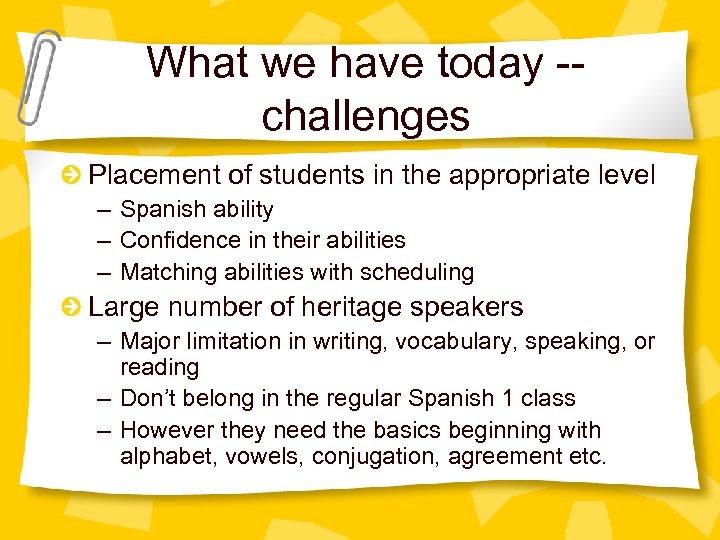 What we have today -- challenges

Placement of students in the appropriate level

– Spanish ability
– Confidence in their abilities
– Matching abilities with scheduling

Large number of heritage speakers

– Major limitation in writing, vocabulary, speaking, or reading
– Don't belong in the regular Spanish 1 class
– However they need the basics beginning with alphabet, vowels, conjugation, agreement etc.